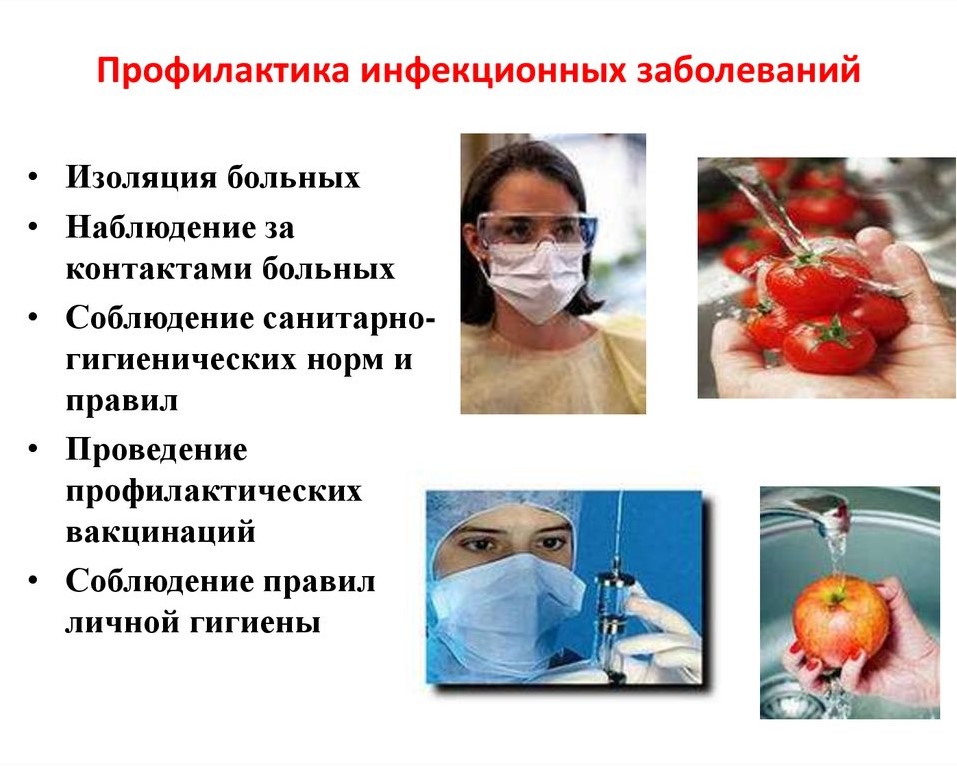 Профилактика инфекционных заболеваний

• Изоляция больных
• Наблюдение за контактами больных
• Соблюдение санитарно-гигиенических норм и правил
• Проведение профилактических вакцинаций
• Соблюдение правил личной гигиены